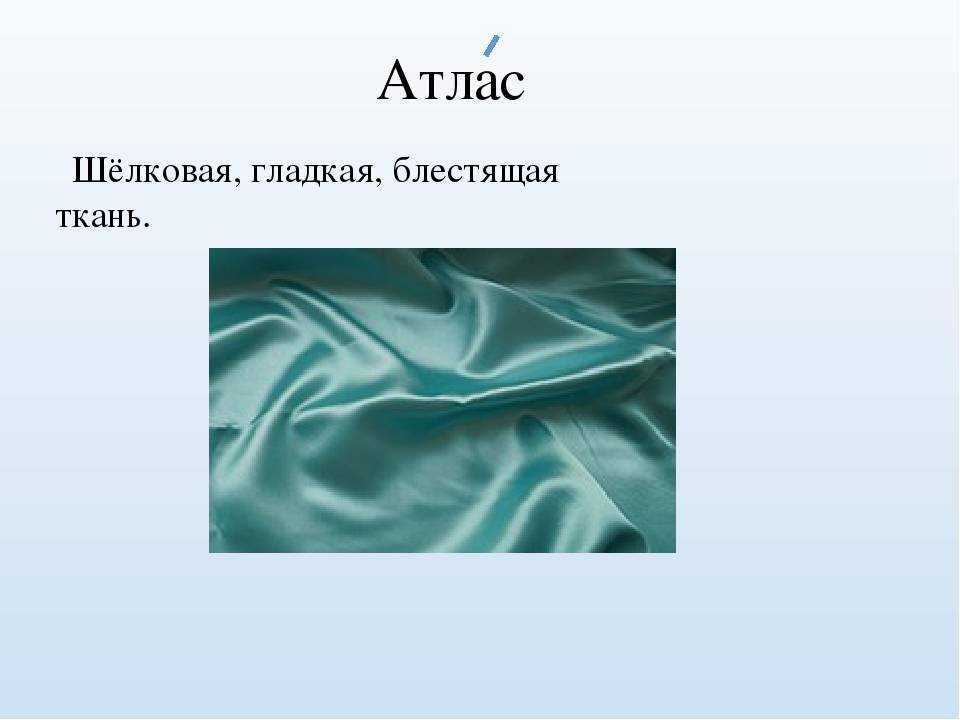 Атла́с

Шёлковая, гладкая, блестящая ткань.